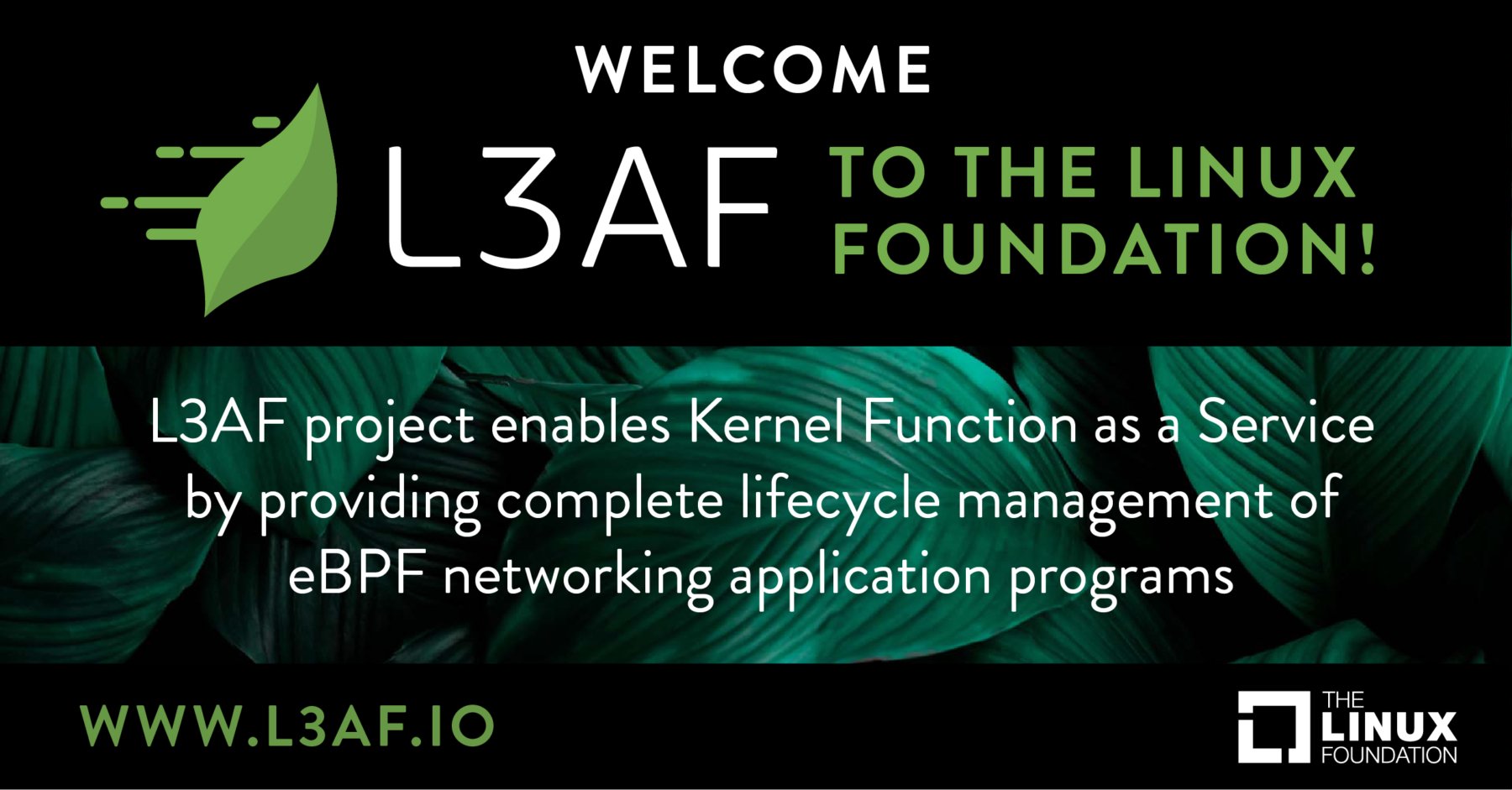 WELCOME

L3AF TO THE LINUX FOUNDATION!

L3AF project enables Kernel Function as a Service by providing complete lifecycle management of eBPF networking application programs

WWW.L3AF.IO

THE LINUX FOUNDATION